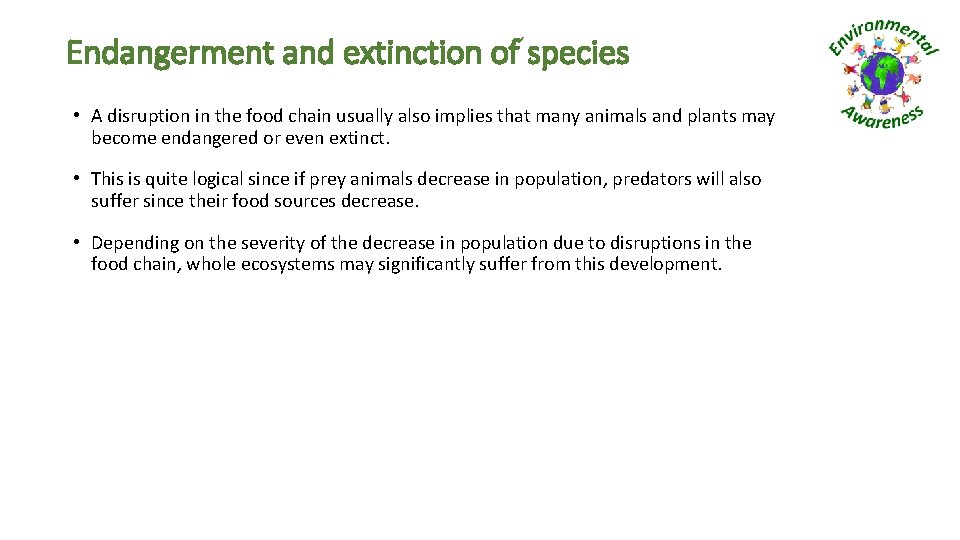 Endangerment and extinction of species

Environmental Awareness

• A disruption in the food chain usually also implies that many animals and plants may become endangered or even extinct.

• This is quite logical since if prey animals decrease in population, predators will also suffer since their food sources decrease.

• Depending on the severity of the decrease in population due to disruptions in the food chain, whole ecosystems may significantly suffer from this development.